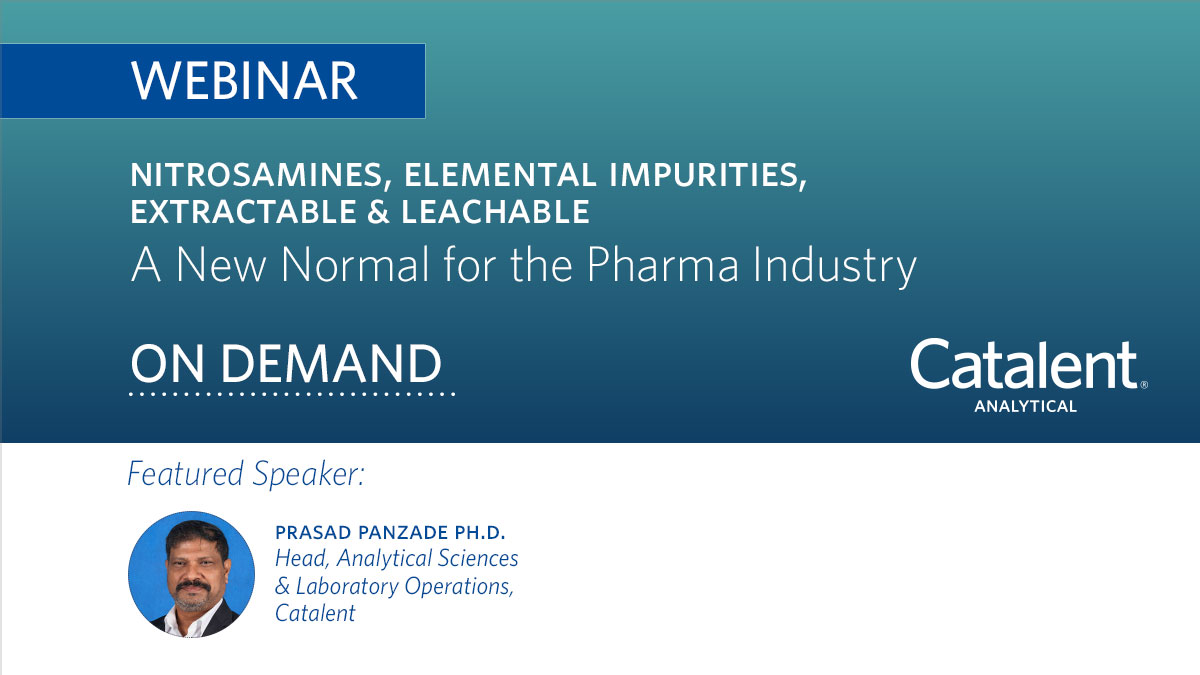 WEBINAR

NITROSAMINES, ELEMENTAL IMPURITIES, EXTRACTABLE & LEACHABLE
A New Normal for the Pharma Industry

ON DEMAND

Catalent®
ANALYTICAL

Featured Speaker:

PRASAD PANZADE PH.D.
Head, Analytical Sciences & Laboratory Operations, Catalent